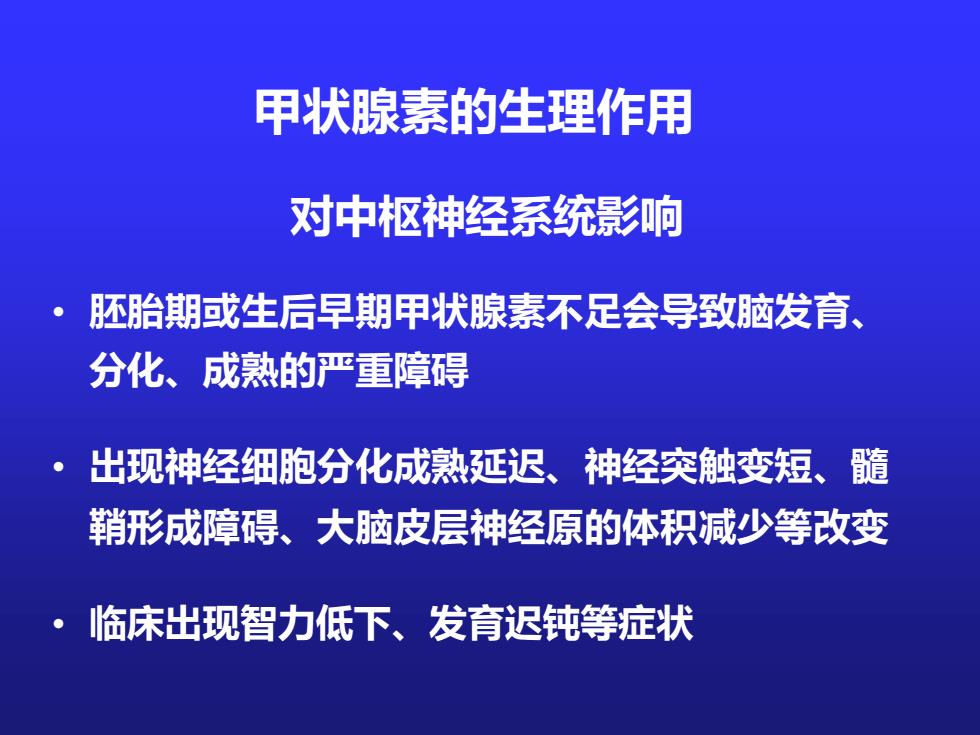 甲状腺素的生理作用

对中枢神经系统影响

• 胚胎期或生后早期甲状腺素不足会导致脑发育、分化、成熟的严重障碍

• 出现神经细胞分化成熟延迟、神经突触变短、髓鞘形成障碍、大脑皮层神经原的体积减少等改变

• 临床出现智力低下、发育迟钝等症状